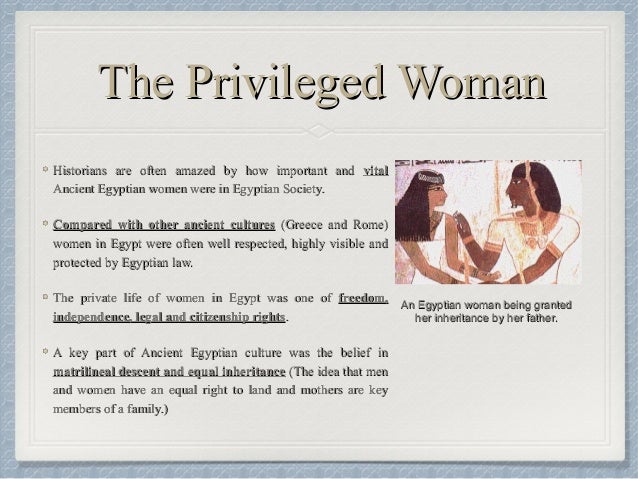 The Privileged Woman

Historians are often amazed by how important and vital Ancient Egyptian women were in Egyptian Society.

Compared with other ancient cultures (Greece and Rome) women in Egypt were often well respected, highly visible and protected by Egyptian law.

The private life of women in Egypt was one of freedom, independence, legal and citizenship rights.

A key part of Ancient Egyptian culture was the belief in matrilineal descent and equal inheritance (The idea that men and women have an equal right to land and mothers are key members of a family.)

An Egyptian woman being granted her inheritance by her father.